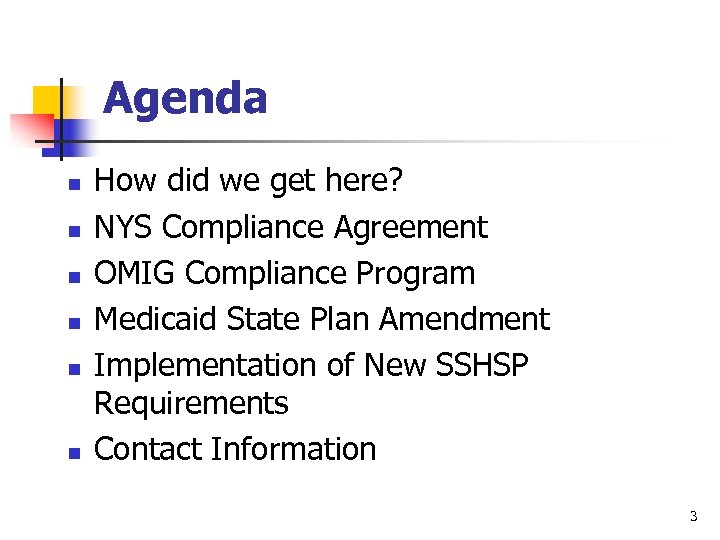 Agenda

- How did we get here?
- NYS Compliance Agreement
- OMIG Compliance Program
- Medicaid State Plan Amendment
- Implementation of New SSHSP Requirements
- Contact Information

3